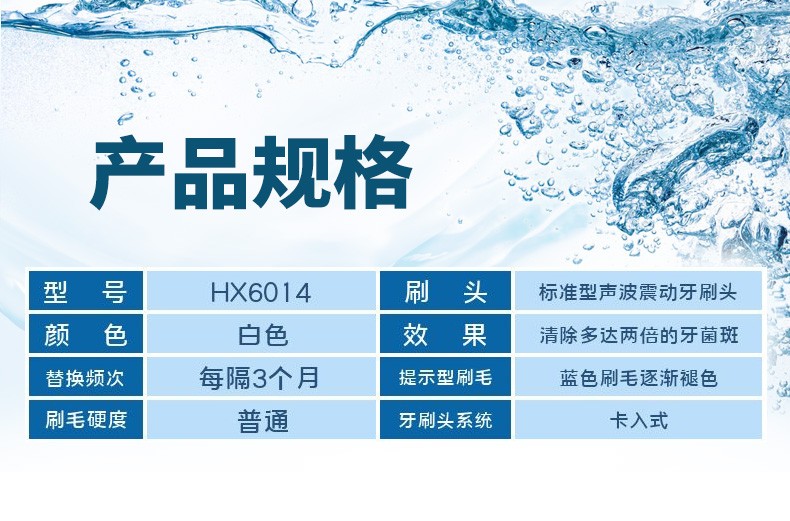 产品规格

| 型　号 | HX6014 | 刷　头 | 标准型声波震动牙刷头 |
|---|---|---|---|
| 颜　色 | 白色 | 效　果 | 清除多达两倍的牙菌斑 |
| 替换频次 | 每隔3个月 | 提示型刷毛 | 蓝色刷毛逐渐褪色 |
| 刷毛硬度 | 普通 | 牙刷头系统 | 卡入式 |